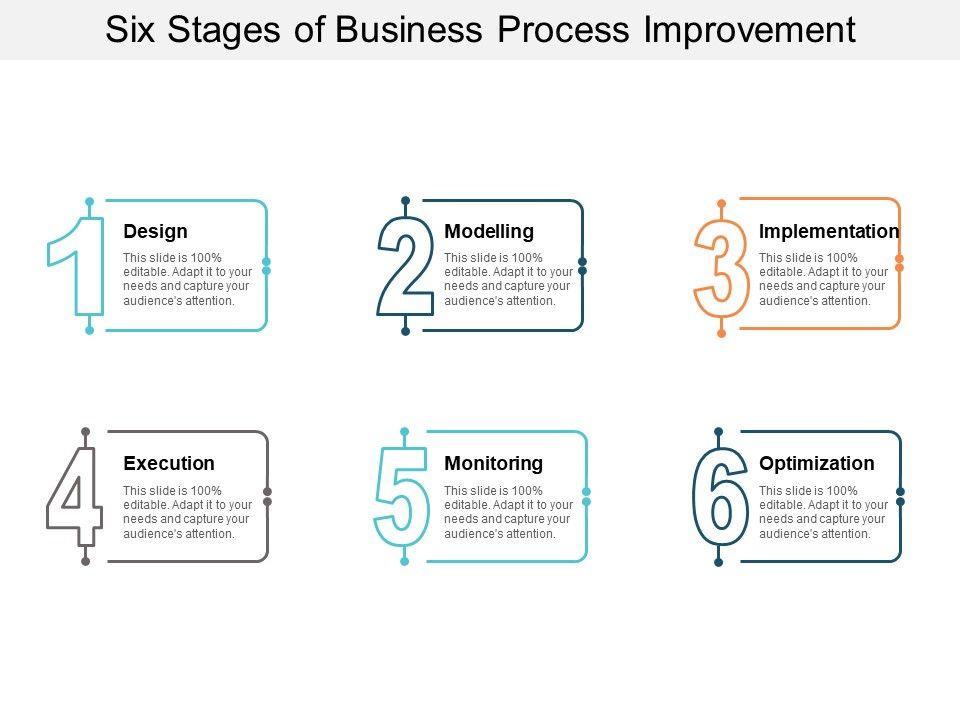 Six Stages of Business Process Improvement

1
Design
This slide is 100% editable. Adapt it to your needs and capture your audience's attention.

2
Modelling
This slide is 100% editable. Adapt it to your needs and capture your audience's attention.

3
Implementation
This slide is 100% editable. Adapt it to your needs and capture your audience's attention.

4
Execution
This slide is 100% editable. Adapt it to your needs and capture your audience's attention.

5
Monitoring
This slide is 100% editable. Adapt it to your needs and capture your audience's attention.

6
Optimization
This slide is 100% editable. Adapt it to your needs and capture your audience's attention.